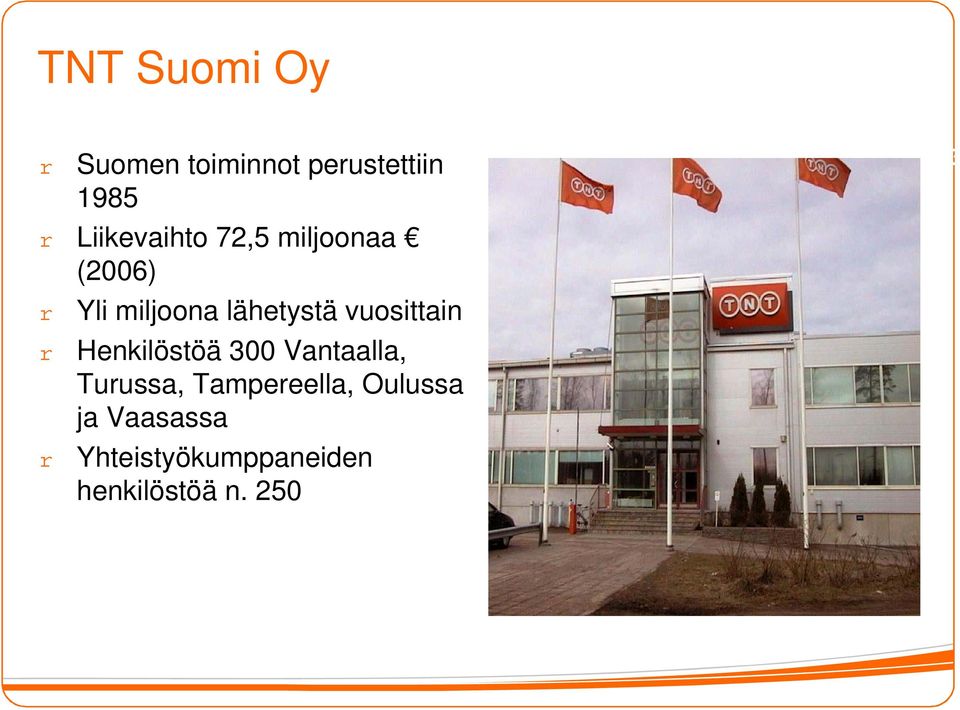 TNT Suomi Oy

r Suomen toiminnot perustettiin 1985

r Liikevaihto 72,5 miljoonaa € (2006)

r Yli miljoona lähetystä vuosittain

r Henkilöstöä 300 Vantaalla, Turussa, Tampereella, Oulussa ja Vaasassa

r Yhteistyökumppaneiden henkilöstöä n. 250

TNT

TNT

TNT

TNT